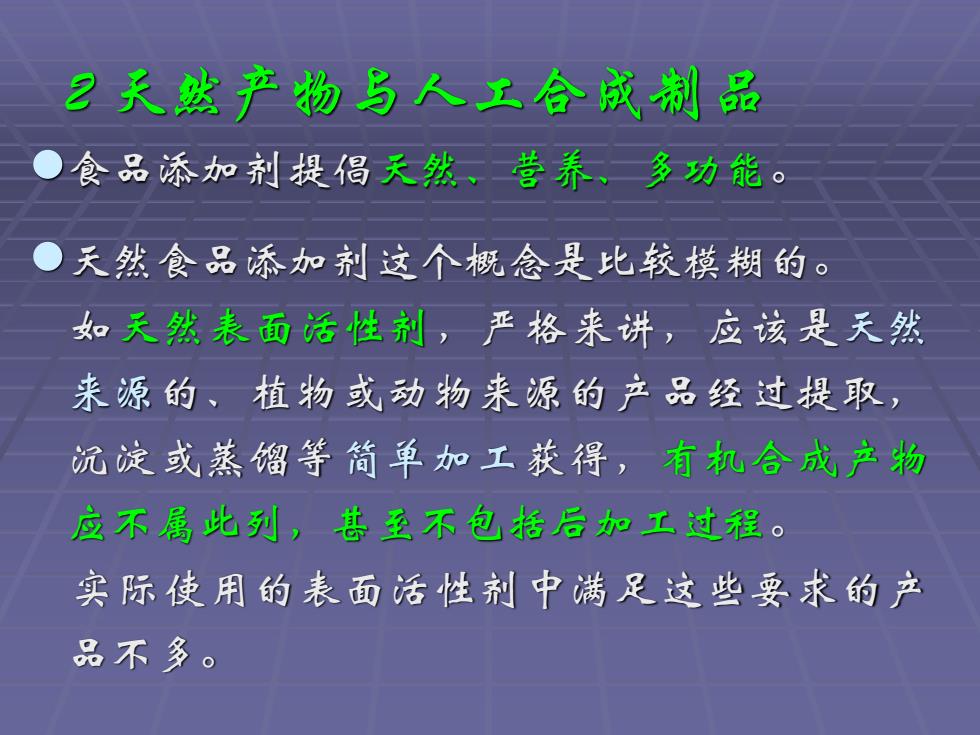 2 天然产物与人工合成制品

食品添加剂提倡天然、营养、多功能。

天然食品添加剂这个概念是比较模糊的。

如天然表面活性剂，严格来讲，应该是天然来源的、植物或动物来源的产品经过提取，沉淀或蒸馏等简单加工获得，有机合成产物应不属此列，甚至不包括后加工过程。

实际使用的表面活性剂中满足这些要求的产品不多。